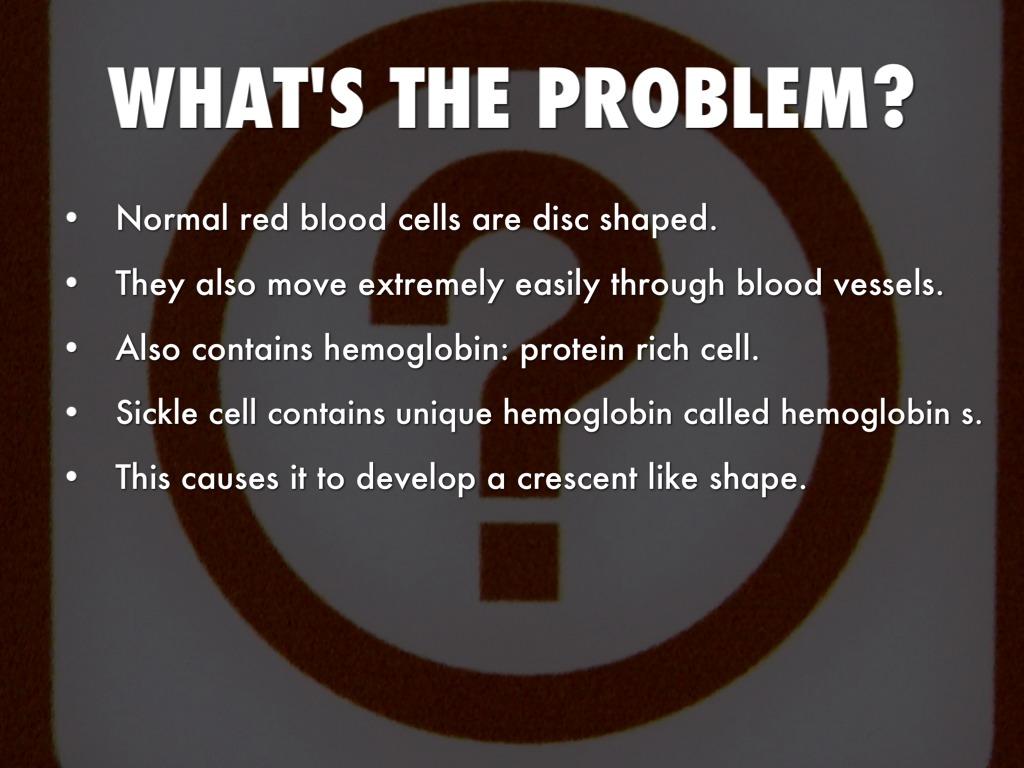 WHAT'S THE PROBLEM?

• Normal red blood cells are disc shaped.
• They also move extremely easily through blood vessels.
• Also contains hemoglobin: protein rich cell.
• Sickle cell contains unique hemoglobin called hemoglobin s.
• This causes it to develop a crescent like shape.